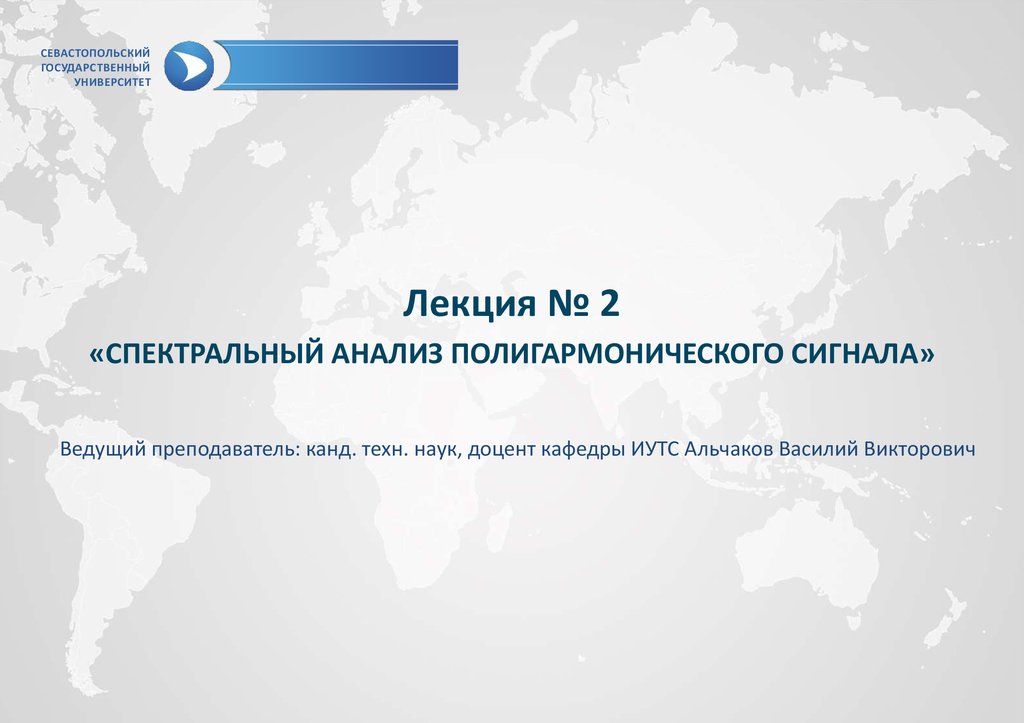 СЕВАСТОПОЛЬСКИЙ
ГОСУДАРСТВЕННЫЙ
УНИВЕРСИТЕТ

Лекция № 2
«СПЕКТРАЛЬНЫЙ АНАЛИЗ ПОЛИГАРМОНИЧЕСКОГО СИГНАЛА»

Ведущий преподаватель: канд. техн. наук, доцент кафедры ИУТС Альчаков Василий Викторович